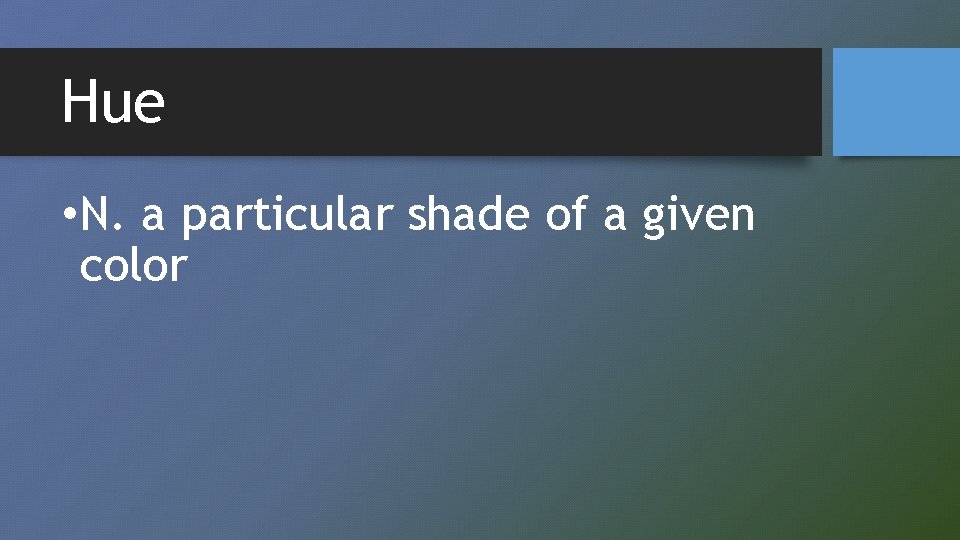 Hue

•N. a particular shade of a given color